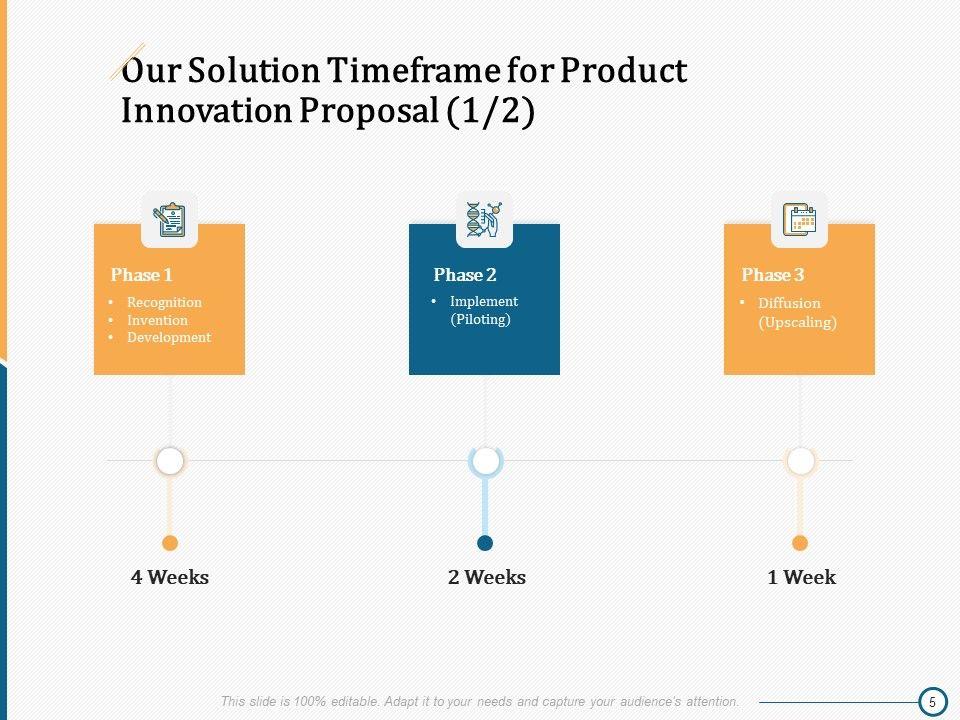 Our Solution Timeframe for Product Innovation Proposal (1/2)

Phase 1
• Recognition
• Invention
• Development

Phase 2
• Implement (Piloting)

Phase 3
• Diffusion (Upscaling)

4 Weeks

2 Weeks

1 Week

This slide is 100% editable. Adapt it to your needs and capture your audience's attention.

5